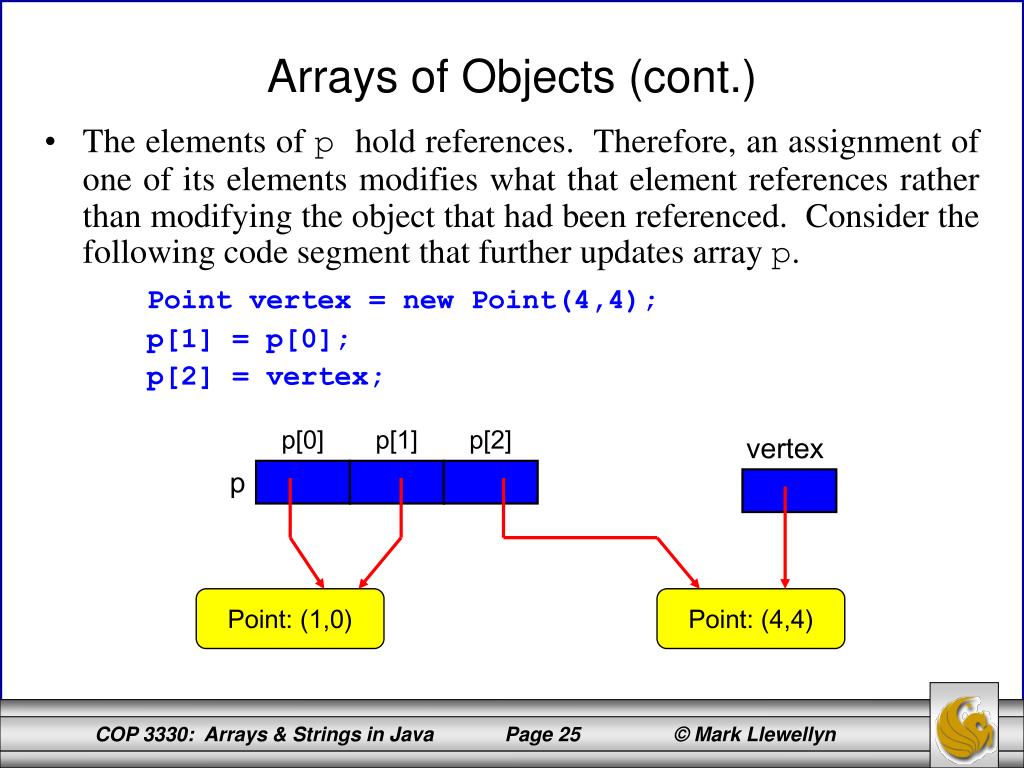 Arrays of Objects (cont.)

• The elements of p hold references. Therefore, an assignment of one of its elements modifies what that element references rather than modifying the object that had been referenced. Consider the following code segment that further updates array p.

Point vertex = new Point(4,4);
p[1] = p[0];
p[2] = vertex;

p[0] p[1] p[2]
p
vertex
Point: (1,0)
Point: (4,4)

COP 3330: Arrays & Strings in Java Page 25 © Mark Llewellyn